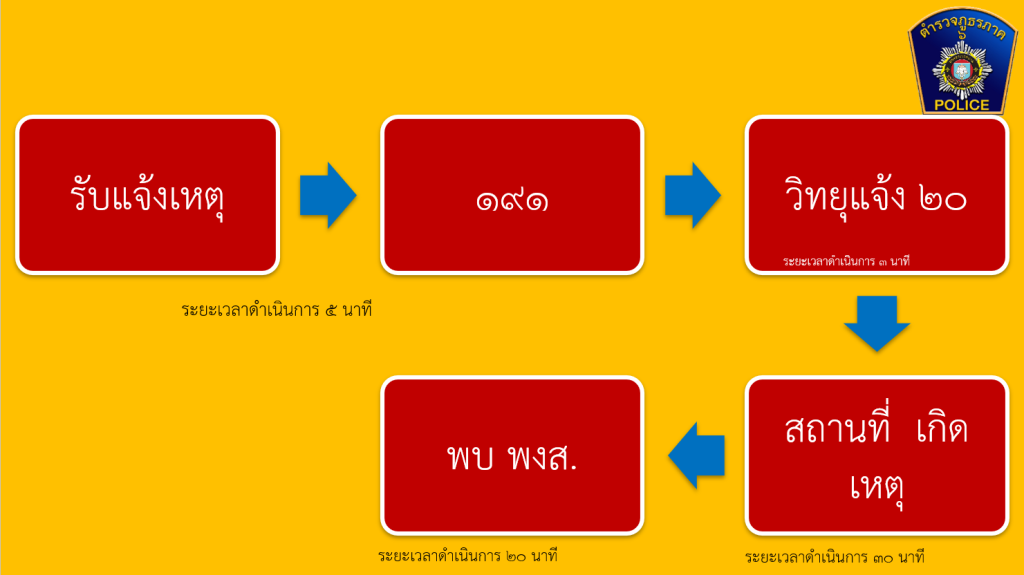 ตำรวจภูธรภาค ๖
POLICE

รับแจ้งเหตุ

ระยะเวลาดำเนินการ ๕ นาที

๑๙๑

วิทยุแจ้ง ๒๐

ระยะเวลาดำเนินการ ๓ นาที

สถานที่ เกิดเหตุ

ระยะเวลาดำเนินการ ๓๐ นาที

พบ พงส.

ระยะเวลาดำเนินการ ๒๐ นาที